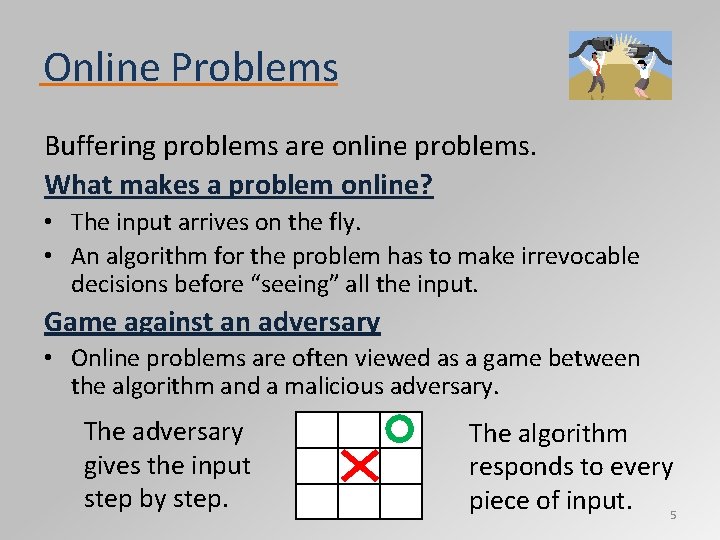 Online Problems

Buffering problems are online problems.

What makes a problem online?

• The input arrives on the fly.
• An algorithm for the problem has to make irrevocable decisions before "seeing" all the input.

Game against an adversary

• Online problems are often viewed as a game between the algorithm and a malicious adversary.

The adversary gives the input step by step.

The algorithm responds to every piece of input.

5